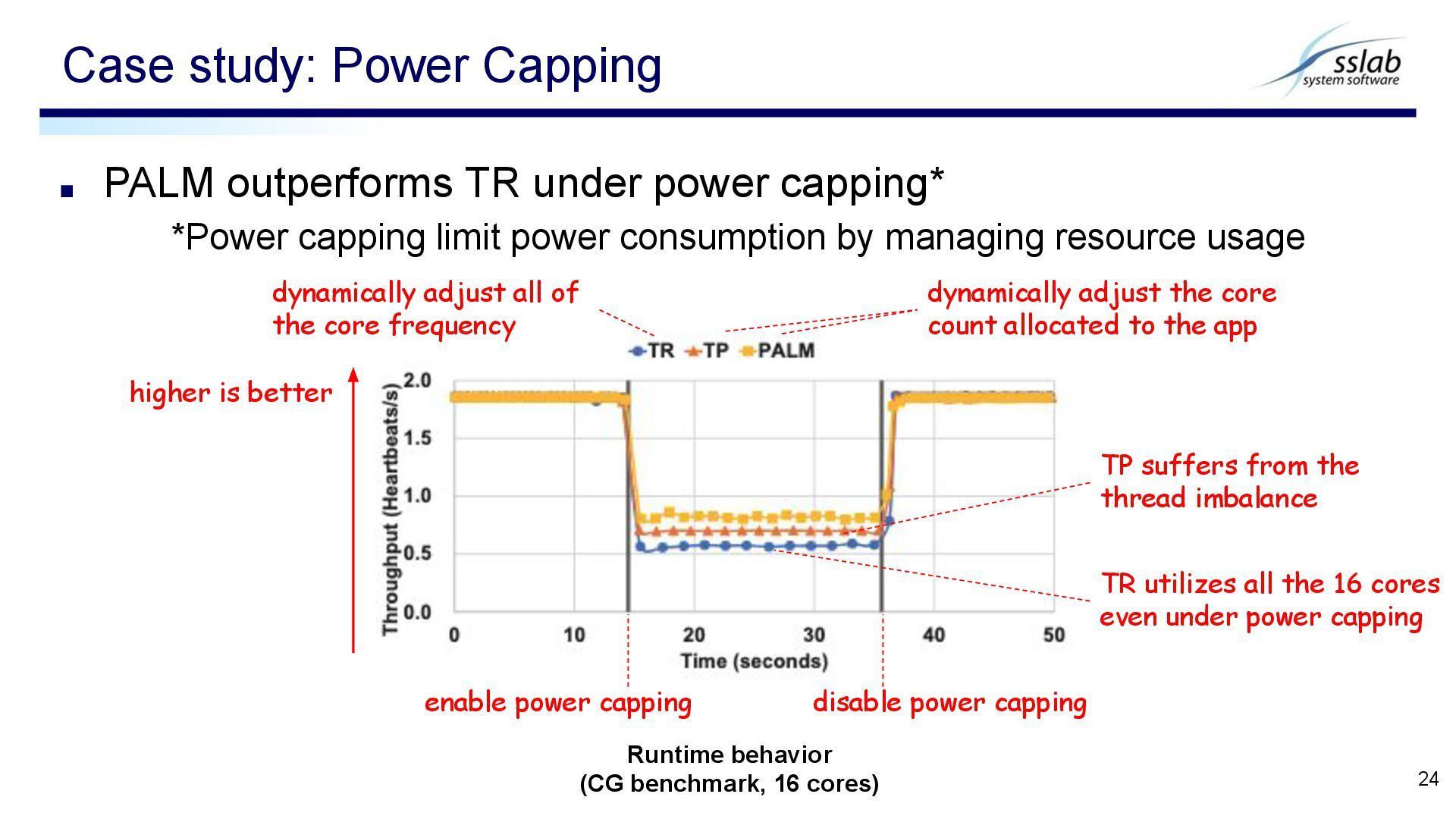 Case study: Power Capping

sslab system software

■ PALM outperforms TR under power capping*

*Power capping limit power consumption by managing resource usage

dynamically adjust all of the core frequency

dynamically adjust the core count allocated to the app

TR TP PALM

higher is better

Throughput (Heartbeats/s)

2.0
1.5
1.0
0.5
0.0

0 10 20 30 40 50

Time (seconds)

TP suffers from the thread imbalance

TR utilizes all the 16 cores even under power capping

enable power capping

disable power capping

Runtime behavior
(CG benchmark, 16 cores)

24